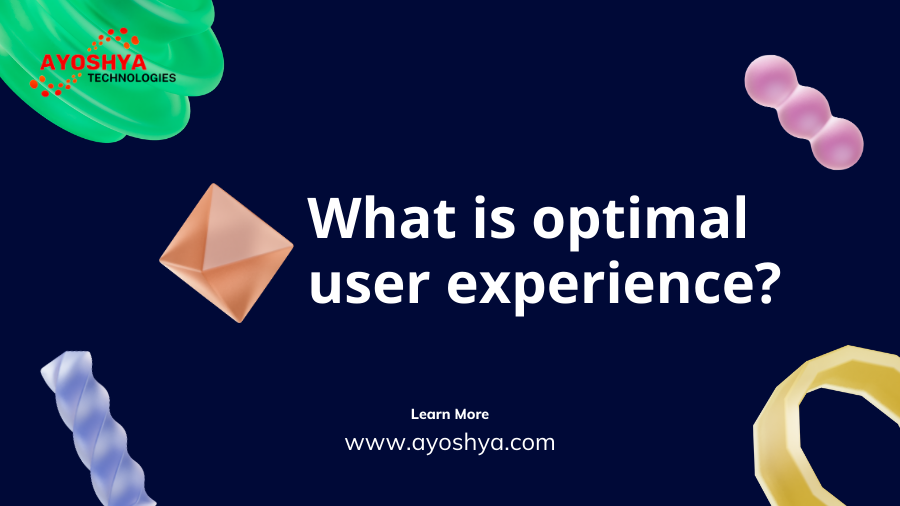 AYOSHYA
TECHNOLOGIES

What is optimal user experience?

Learn More
www.ayoshya.com